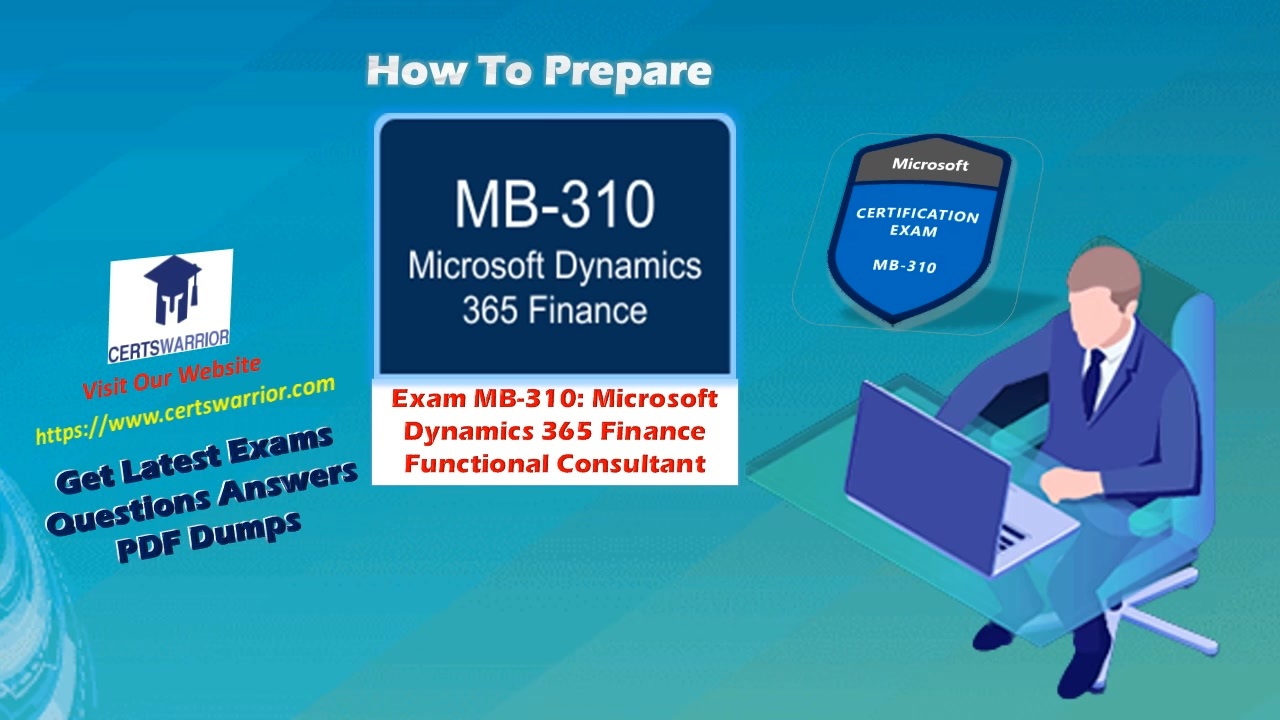 How To Prepare

MB-310
Microsoft Dynamics 365 Finance

Exam MB-310: Microsoft Dynamics 365 Finance Functional Consultant

Microsoft
CERTIFICATION EXAM
MB-310

CERTSWARRIOR
Visit Our Website
https://www.certswarrior.com
Get Latest Exams Questions Answers PDF Dumps